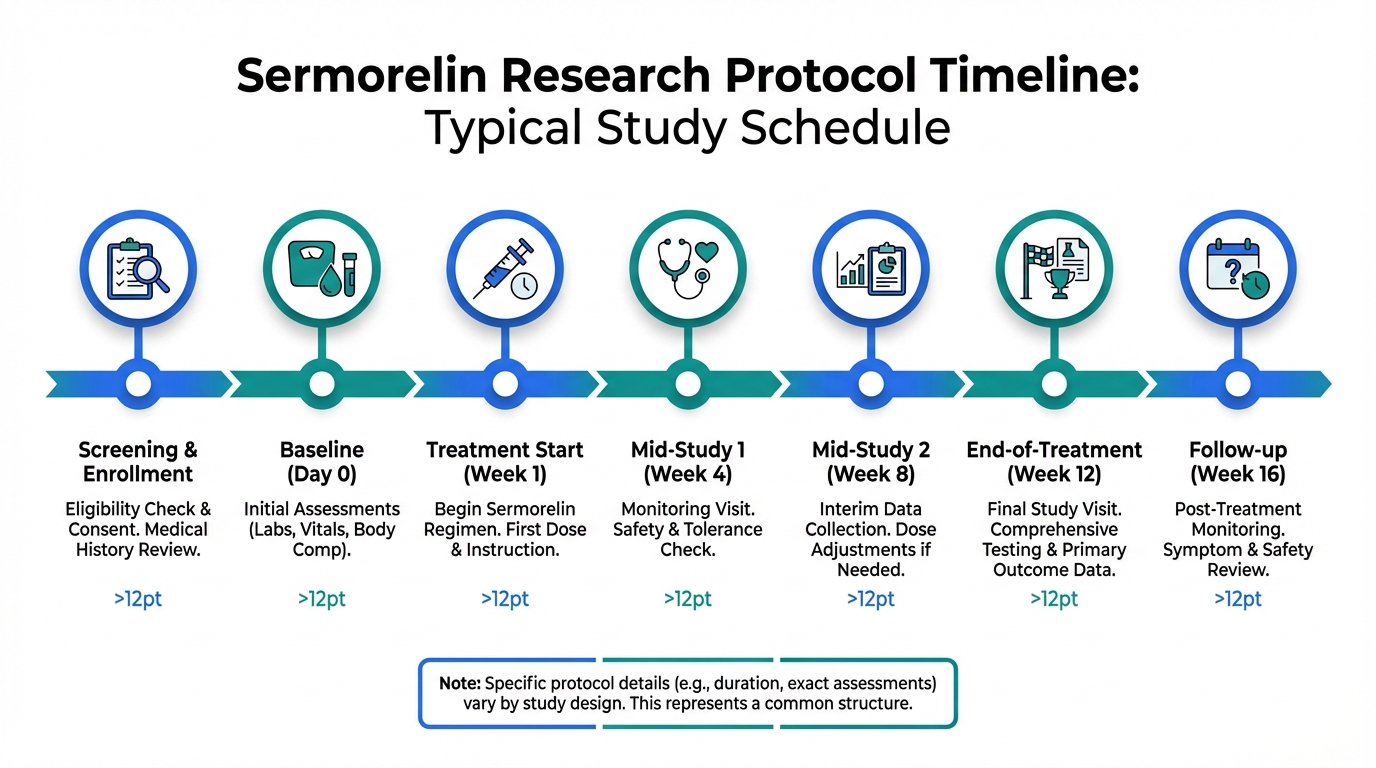 Sermorelin Research Protocol Timeline:
Typical Study Schedule

Screening & Enrollment
Eligibility Check & Consent. Medical History Review.
>12pt

Baseline (Day 0)
Initial Assessments (Labs, Vitals, Body Comp).
>12pt

Treatment Start (Week 1)
Begin Sermorelin Regimen. First Dose & Instruction.
>12pt

Mid-Study 1 (Week 4)
Monitoring Visit. Safety & Tolerance Check.
>12pt

Mid-Study 2 (Week 8)
Interim Data Collection. Dose Adjustments if Needed.
>12pt

End-of-Treatment (Week 12)
Final Study Visit. Comprehensive Testing & Primary Outcome Data.
>12pt

Follow-up (Week 16)
Post-Treatment Monitoring. Symptom & Safety Review.
>12pt

Note: Specific protocol details (e.g., duration, exact assessments) vary by study design. This represents a common structure.